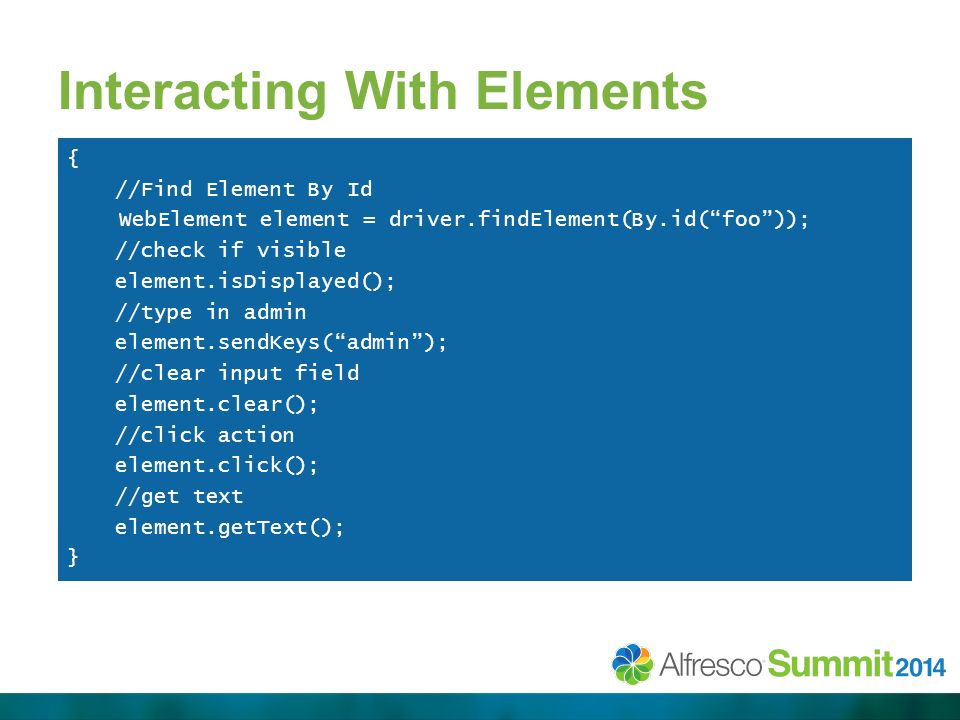 Interacting With Elements

{
    //Find Element By Id
    WebElement element = driver.findElement(By.id(“foo”));
    //check if visible
    element.isDisplayed();
    //type in admin
    element.sendKeys(“admin”);
    //clear input field
    element.clear();
    //click action
    element.click();
    //get text
    element.getText();
}

Alfresco Summit 2014